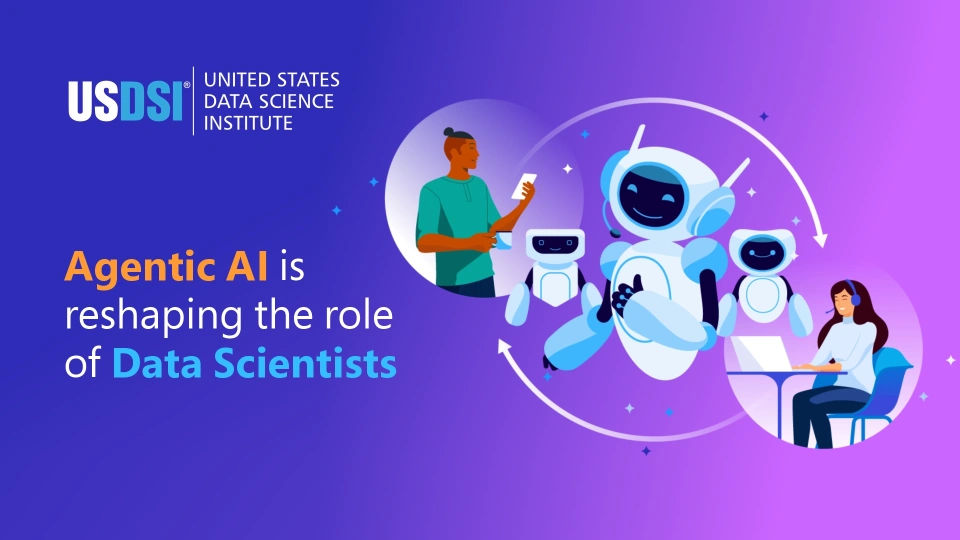 USDSI® UNITED STATES DATA SCIENCE INSTITUTE

Agentic AI is reshaping the role of Data Scientists